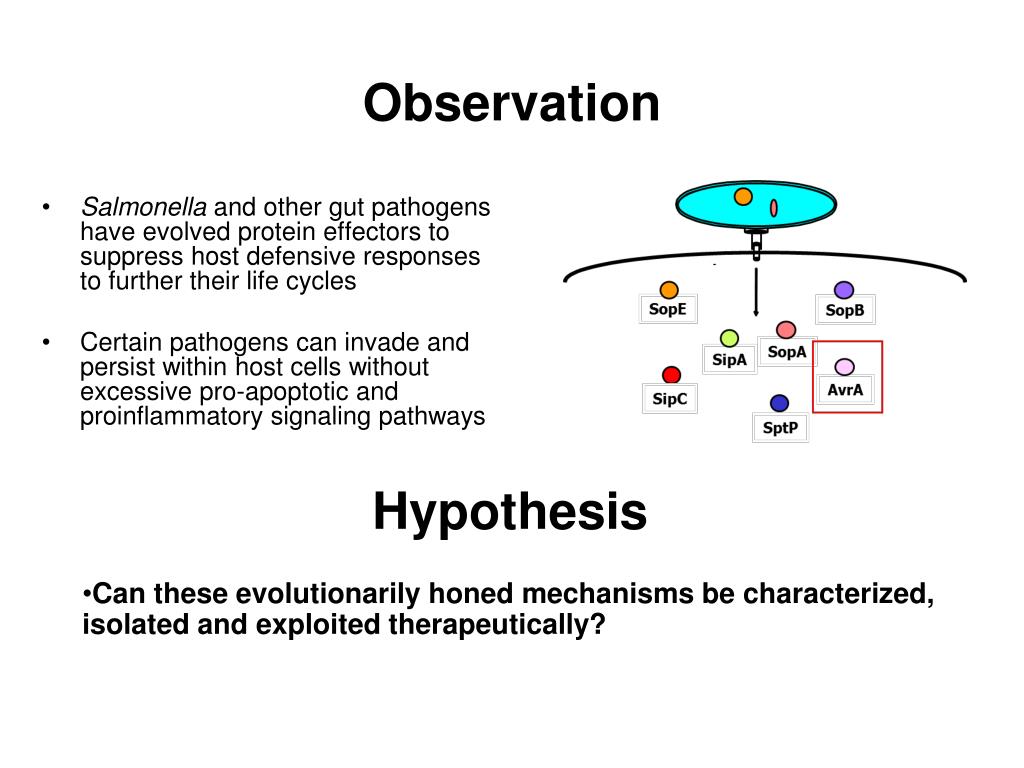 Observation

• Salmonella and other gut pathogens have evolved protein effectors to suppress host defensive responses to further their life cycles

• Certain pathogens can invade and persist within host cells without excessive pro-apoptotic and proinflammatory signaling pathways

SopE
SopB
SipA
SopA
AvrA
SipC
SptP

Hypothesis

•Can these evolutionarily honed mechanisms be characterized, isolated and exploited therapeutically?